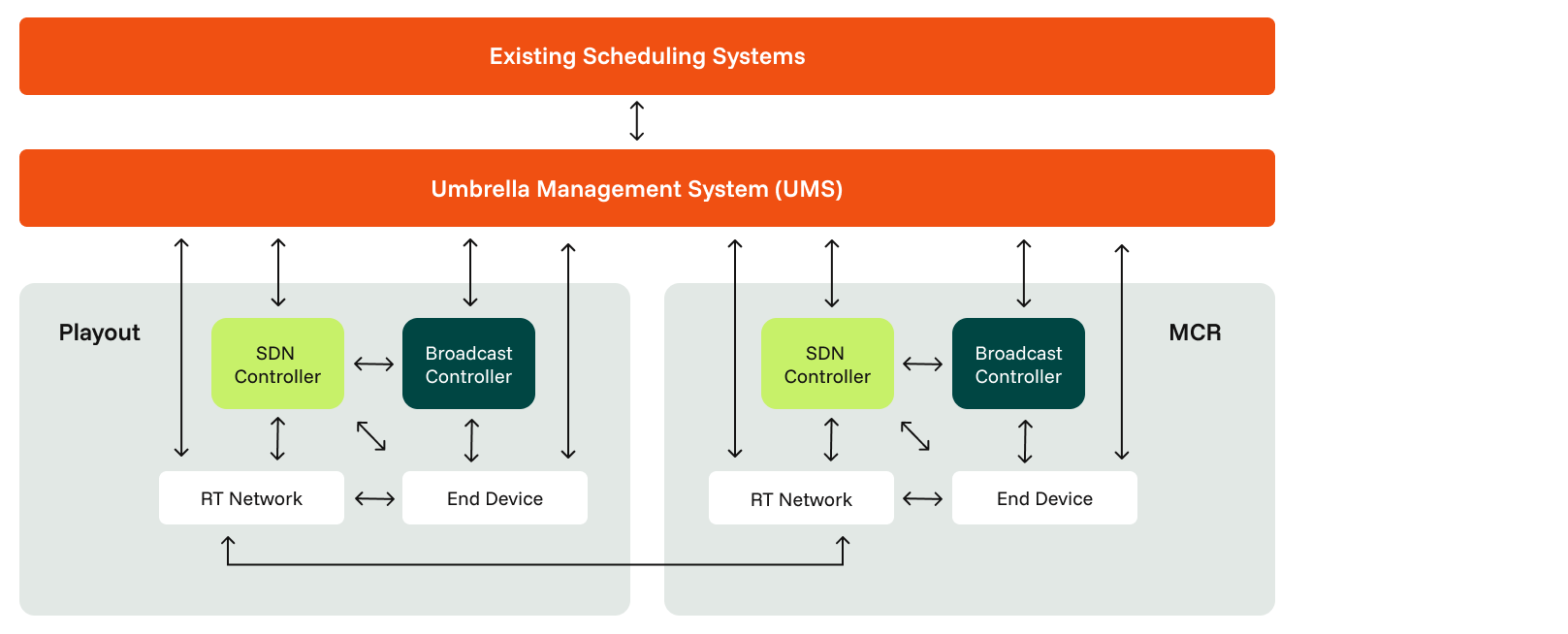 Existing Scheduling Systems

Umbrella Management System (UMS)

Playout

SDN Controller

Broadcast Controller

RT Network

End Device

SDN Controller

Broadcast Controller

MCR

RT Network

End Device